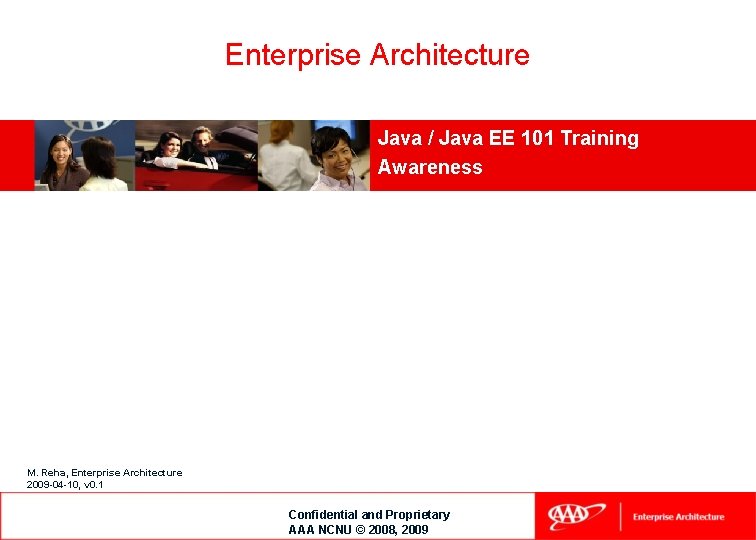 Enterprise Architecture

Java / Java EE 101 Training
Awareness

M. Reha, Enterprise Architecture
2009-04-10, v0.1

Confidential and Proprietary
AAA NCNU © 2008, 2009

AAA

Enterprise Architecture